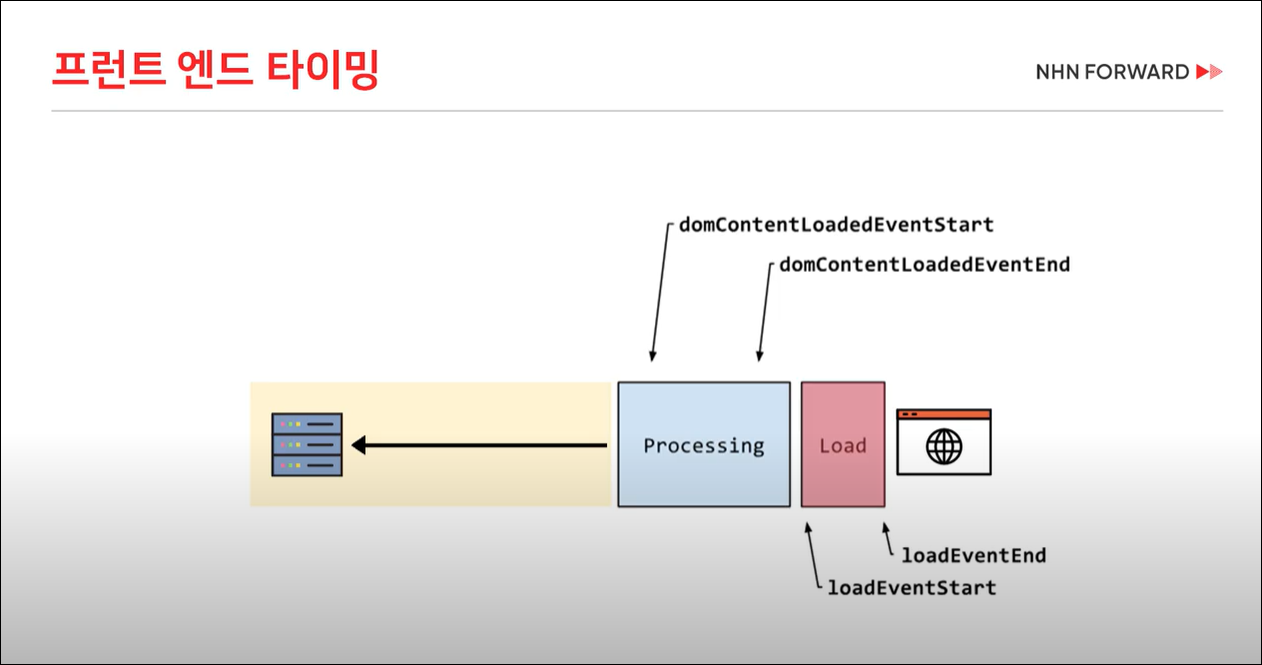 프런트 엔드 타이밍

NHN FORWARD

domContentLoadedEventStart

domContentLoadedEventEnd

Processing

Load

loadEventEnd

loadEventStart